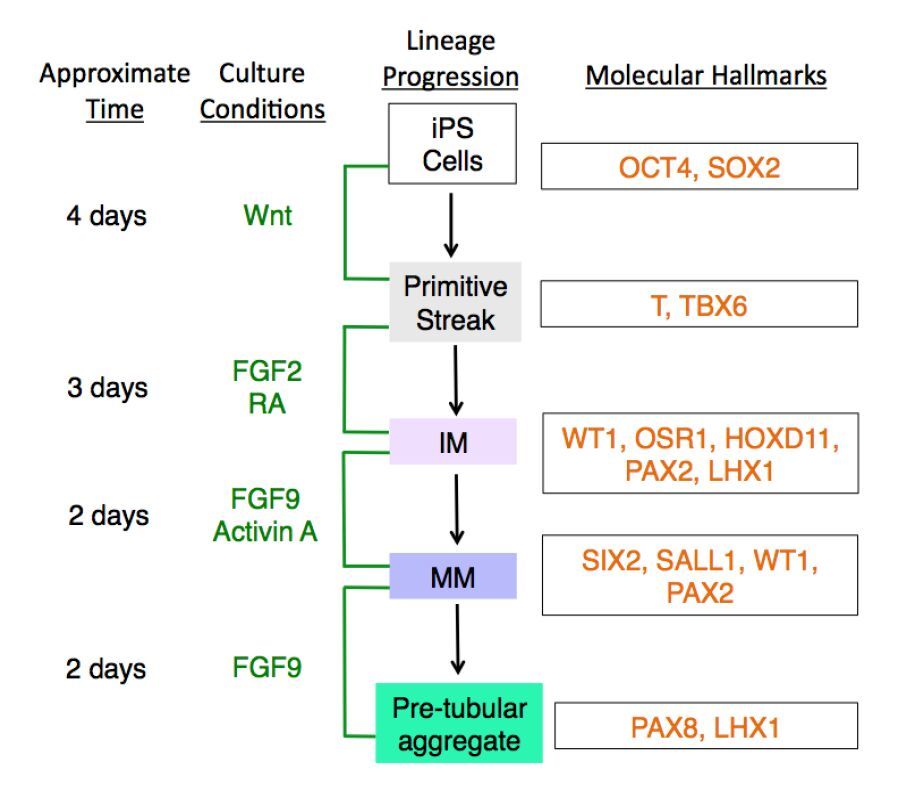 Approximate Time

Culture Conditions

Lineage Progression

Molecular Hallmarks

iPS Cells

OCT4, SOX2

4 days

Wnt

Primitive Streak

T, TBX6

3 days

FGF2
RA

IM

WT1, OSR1, HOXD11, PAX2, LHX1

2 days

FGF9
Activin A

MM

SIX2, SALL1, WT1, PAX2

2 days

FGF9

Pre-tubular aggregate

PAX8, LHX1